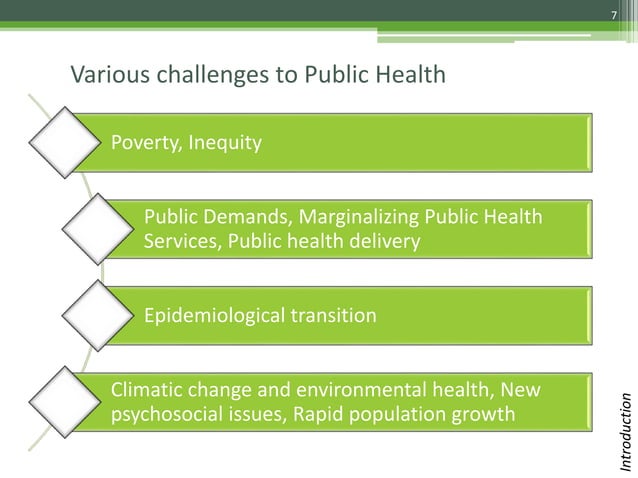 7

Various challenges to Public Health

Poverty, Inequity

Public Demands, Marginalizing Public Health Services, Public health delivery

Epidemiological transition

Climatic change and environmental health, New psychosocial issues, Rapid population growth

Introduction